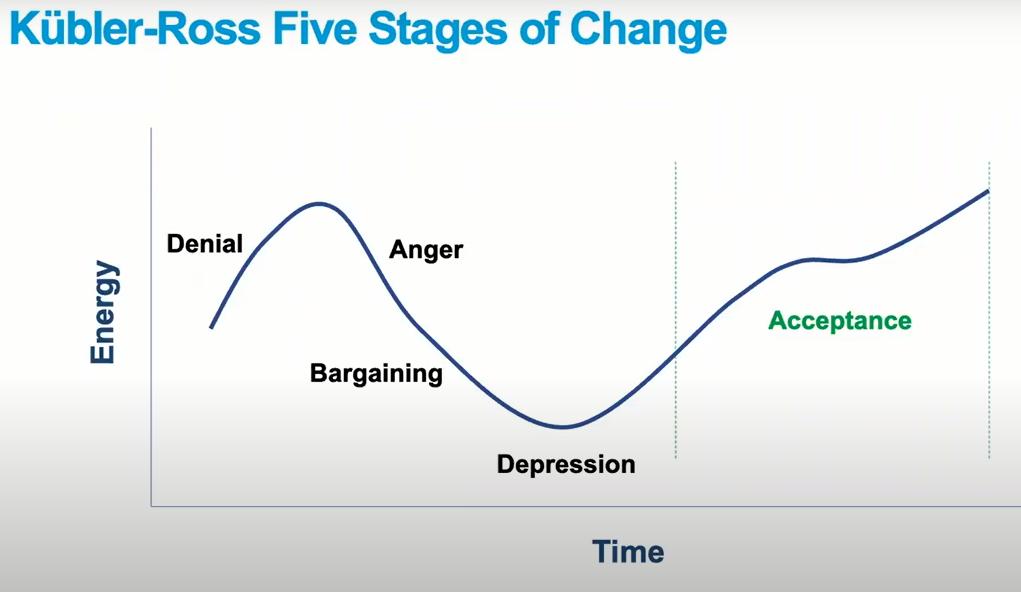 Kübler-Ross Five Stages of Change

Energy

Denial

Anger

Bargaining

Depression

Acceptance

Time